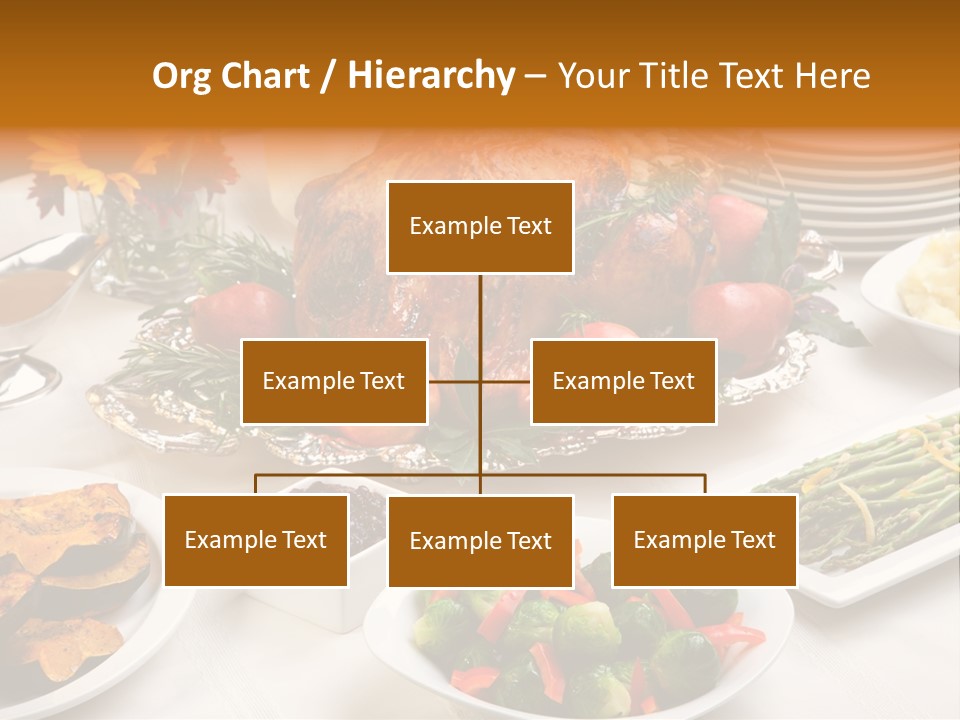 Org Chart / Hierarchy – Your Title Text Here

Example Text

Example Text

Example Text

Example Text

Example Text

Example Text